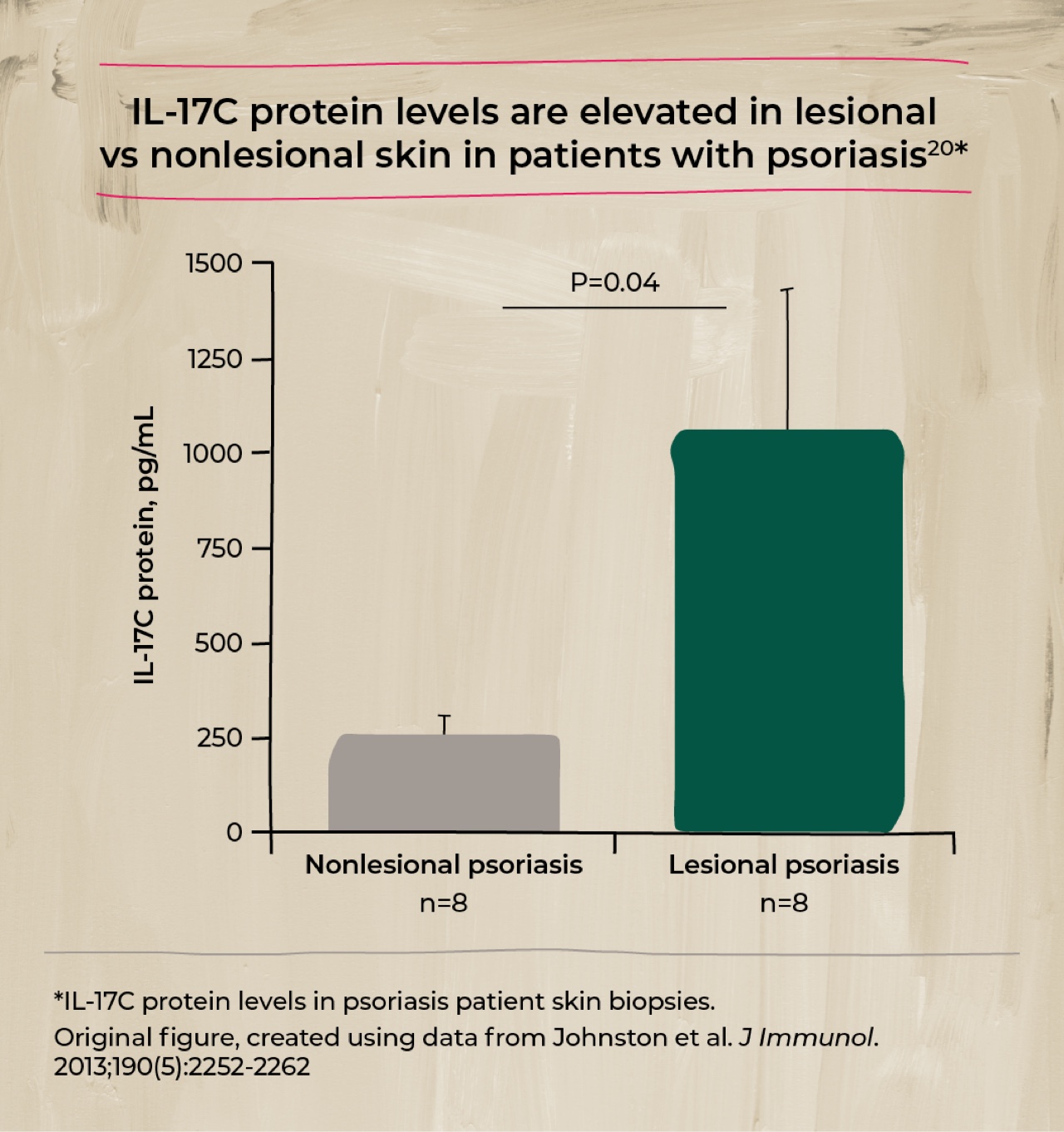 IL-17C protein levels are elevated in lesional vs nonlesional skin in patients with psoriasis$^{20*}$

IL-17C protein, pg/mL

1500
1250
1000
750
500
250
0

P=0.04

Nonlesional psoriasis
n=8

Lesional psoriasis
n=8

*IL-17C protein levels in psoriasis patient skin biopsies.
Original figure, created using data from Johnston et al. J Immunol. 2013;190(5):2252-2262